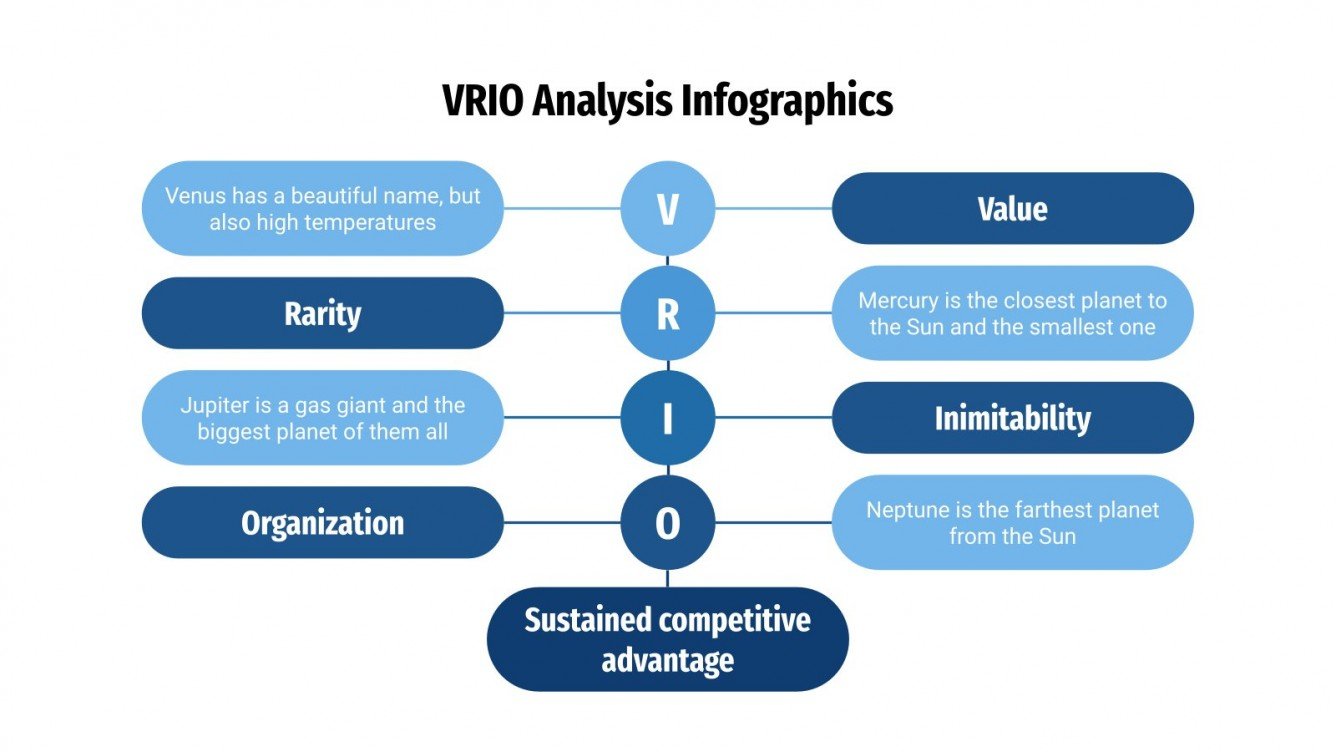 VRIO Analysis Infographics

Venus has a beautiful name, but also high temperatures

V

Value

Rarity

R

Mercury is the closest planet to the Sun and the smallest one

Jupiter is a gas giant and the biggest planet of them all

I

Inimitability

Organization

O

Neptune is the farthest planet from the Sun

Sustained competitive advantage